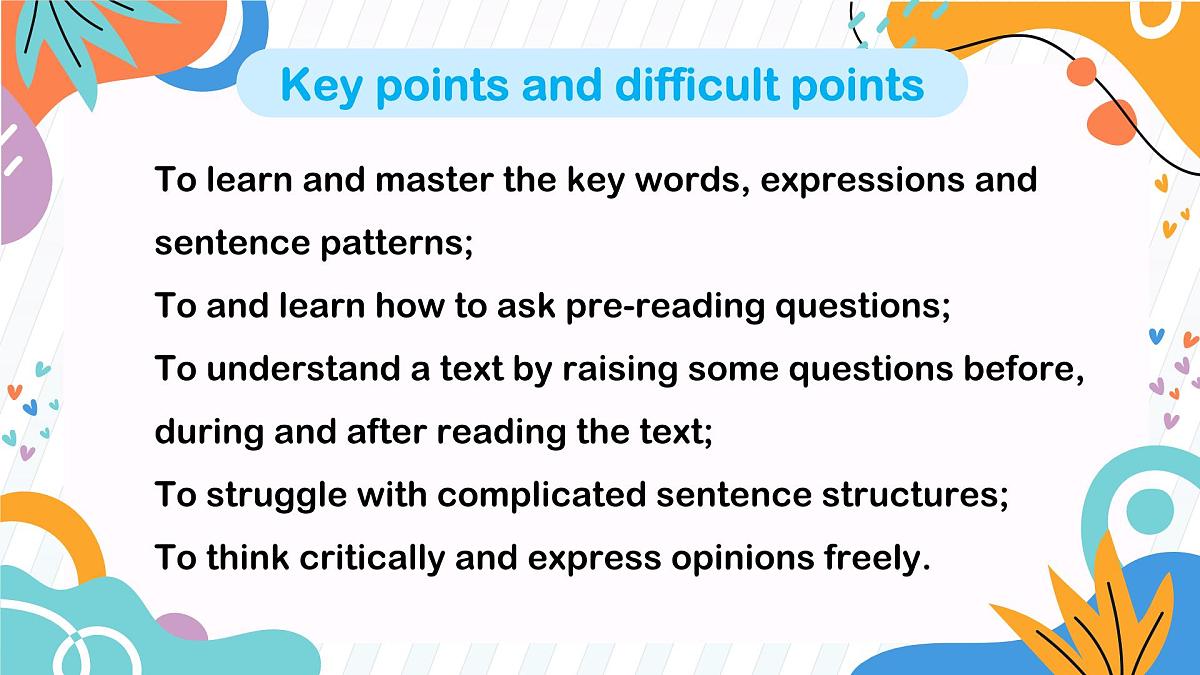 Key points and difficult points

To learn and master the key words, expressions and sentence patterns;
To and learn how to ask pre-reading questions;
To understand a text by raising some questions before, during and after reading the text;
To struggle with complicated sentence structures;
To think critically and express opinions freely.